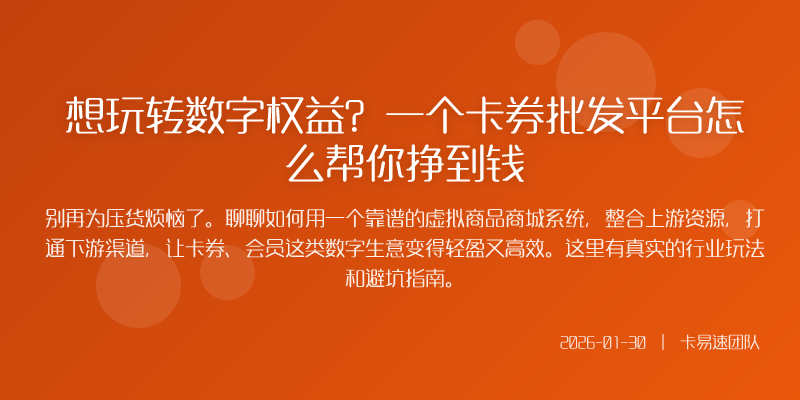 想玩转数字权益？一个卡券批发平台怎么帮你挣到钱

别再为压货烦恼了。聊聊如何用一个靠谱的虚拟商品商城系统，整合上游资源，打通下游渠道，让卡券、会员这类数字生意变得轻盈又高效。这里有真实的行业玩法和避坑指南。

2026-01-30 | 卡易速团队